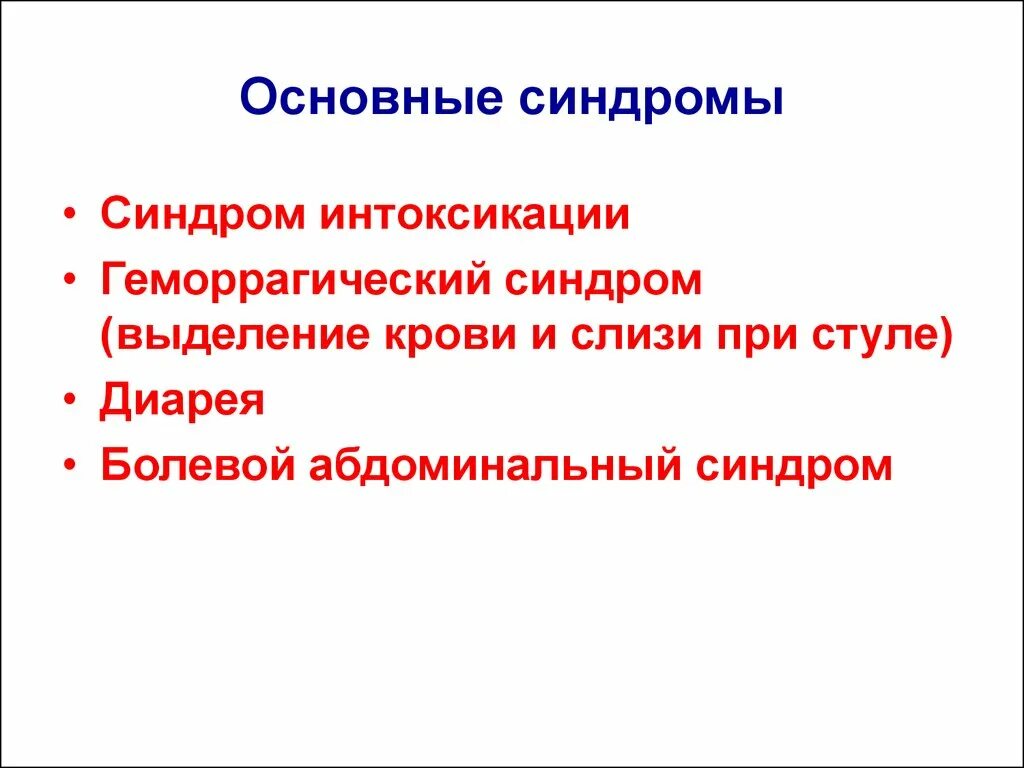 Основные синдромы

• Синдром интоксикации
• Геморрагический синдром (выделение крови и слизи при стуле)
• Диарея
• Болевой абдоминальный синдром